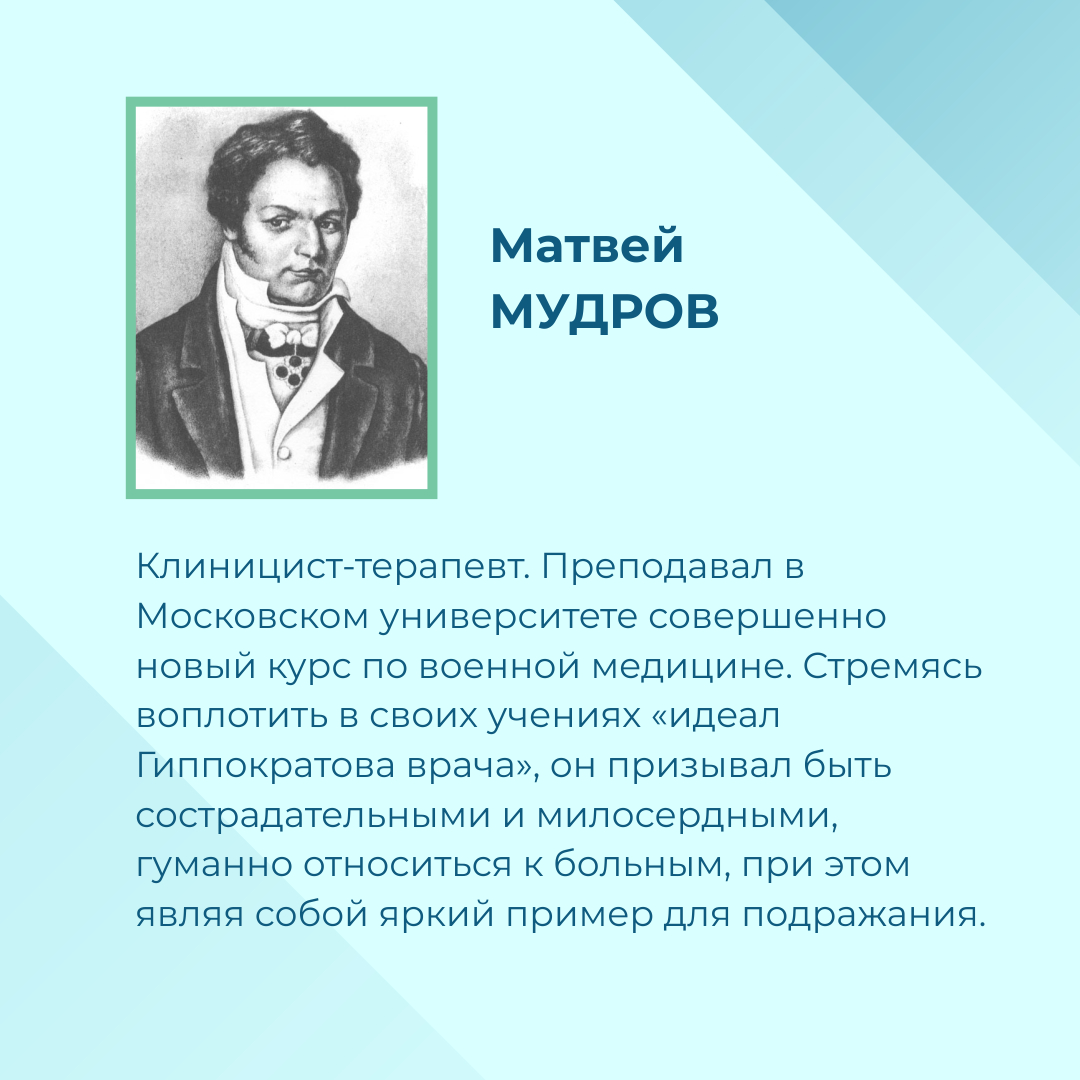 Матвей
МУДРОВ

Клиницист-терапевт. Преподавал в Московском университете совершенно новый курс по военной медицине. Стремясь воплотить в своих учениях «идеал Гиппократова врача», он призывал быть сострадательными и милосердными, гуманно относиться к больным, при этом являя собой яркий пример для подражания.